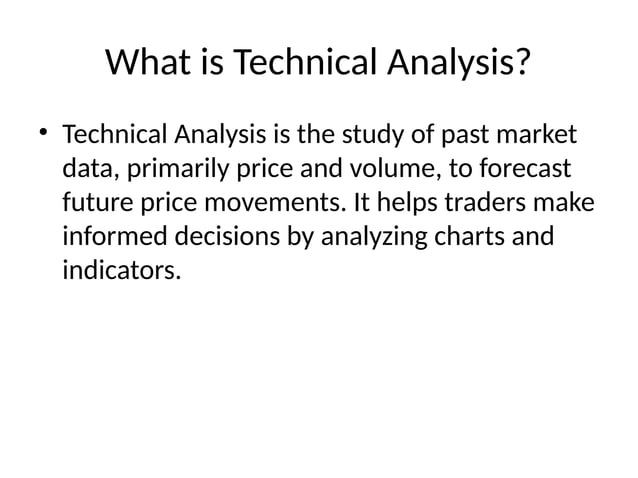 What is Technical Analysis?

• Technical Analysis is the study of past market data, primarily price and volume, to forecast future price movements. It helps traders make informed decisions by analyzing charts and indicators.